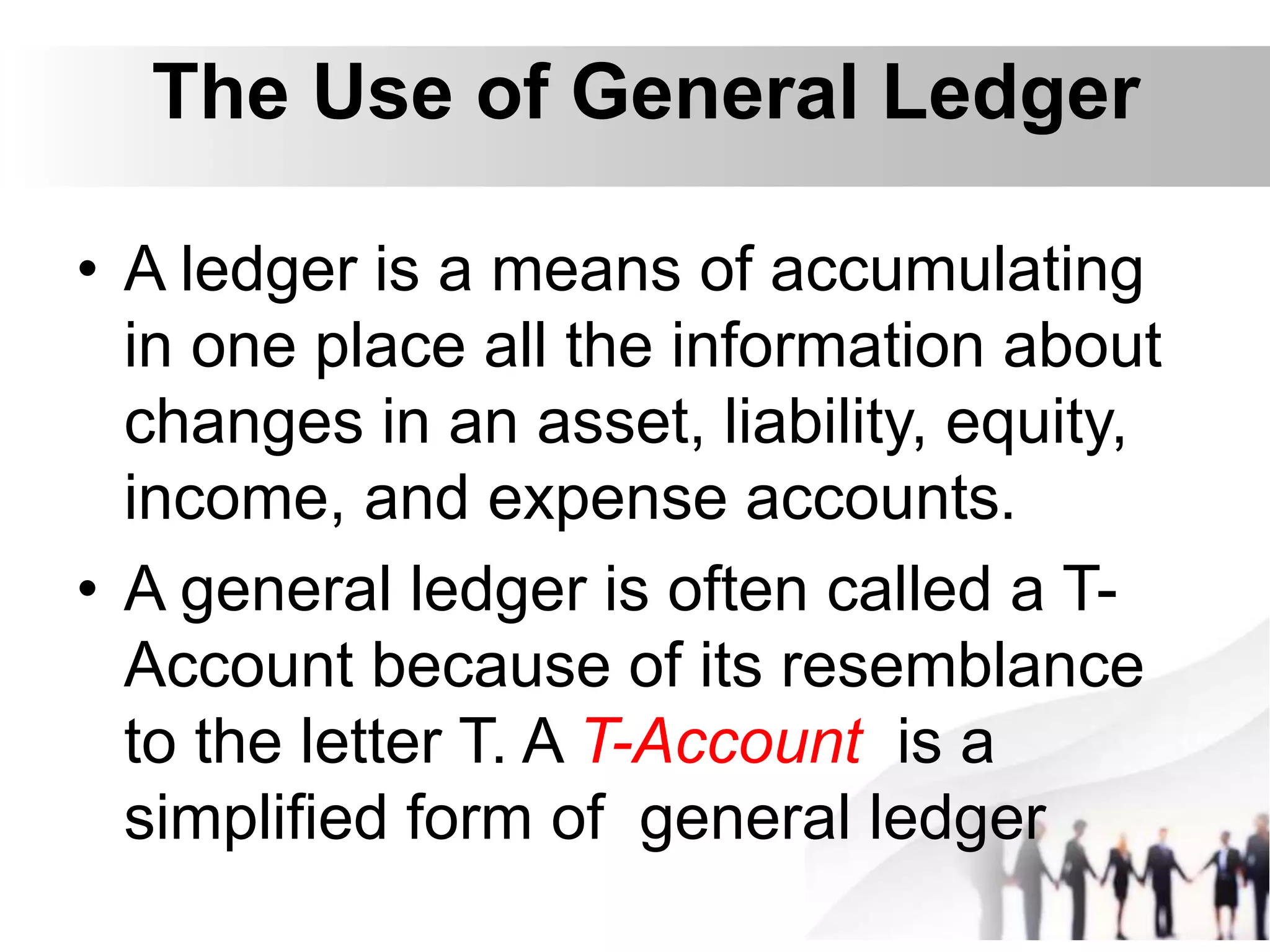 The Use of General Ledger

• A ledger is a means of accumulating in one place all the information about changes in an asset, liability, equity, income, and expense accounts.

• A general ledger is often called a T-Account because of its resemblance to the letter T. A T-Account is a simplified form of general ledger